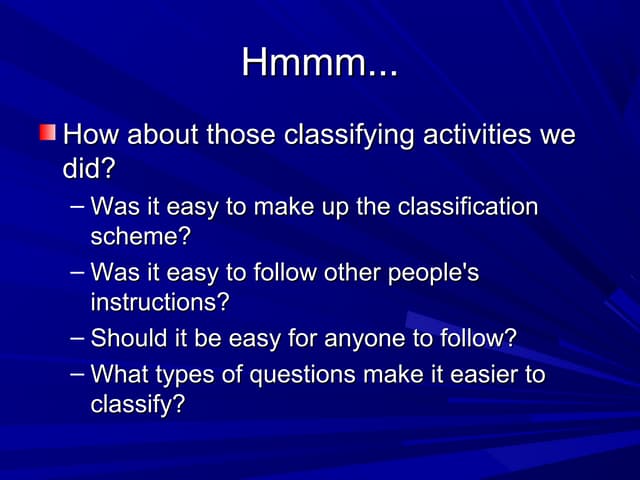 Hmmm...

How about those classifying activities we did?

– Was it easy to make up the classification scheme?
– Was it easy to follow other people's instructions?
– Should it be easy for anyone to follow?
– What types of questions make it easier to classify?